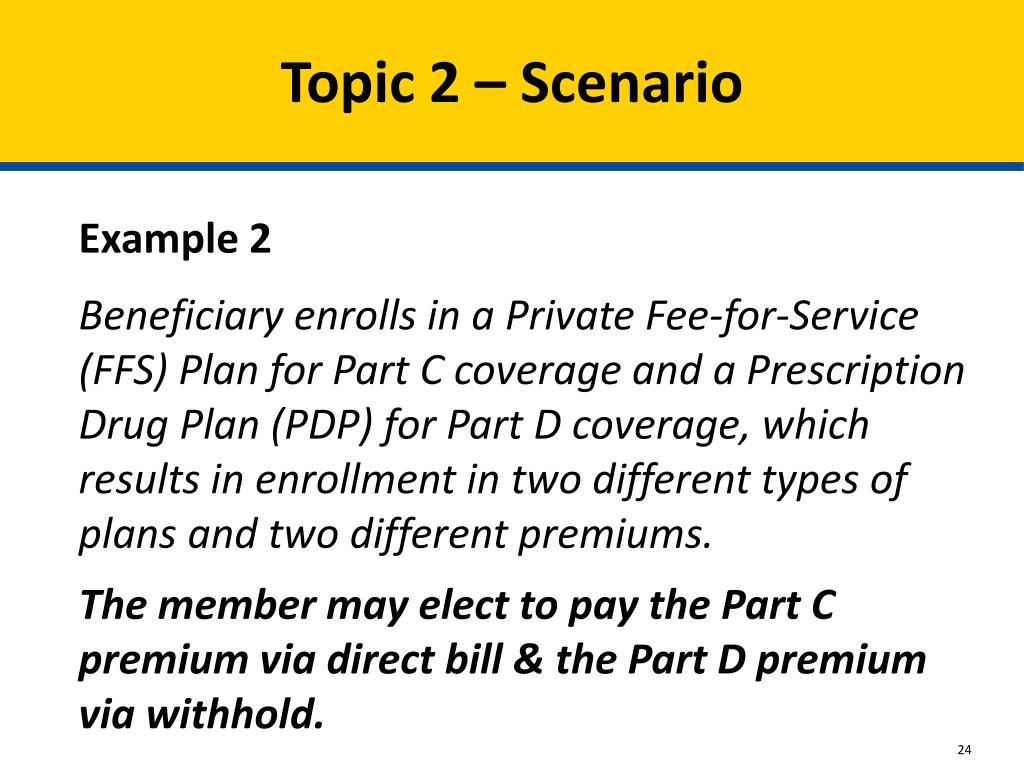 Topic 2 – Scenario

Example 2

Beneficiary enrolls in a Private Fee-for-Service (FFS) Plan for Part C coverage and a Prescription Drug Plan (PDP) for Part D coverage, which results in enrollment in two different types of plans and two different premiums.

The member may elect to pay the Part C premium via direct bill & the Part D premium via withhold.

24